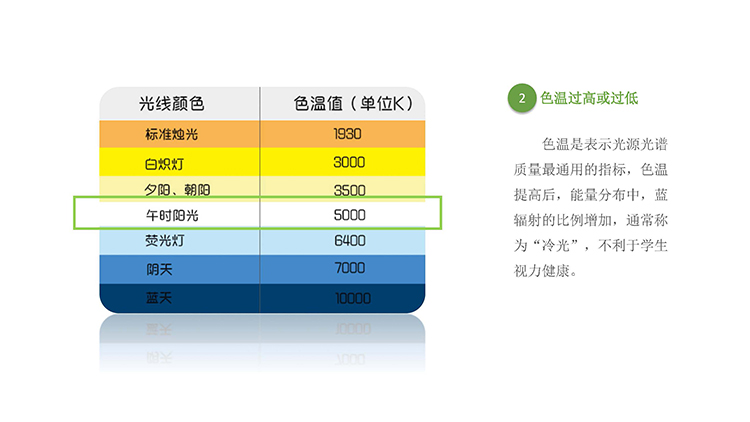 | 光线颜色 | 色温值（单位K） |
|---|---|
| 标准烛光 | 1930 |
| 白炽灯 | 3000 |
| 夕阳、朝阳 | 3500 |
| 午时阳光 | 5000 |
| 荧光灯 | 6400 |
| 阴天 | 7000 |
| 蓝天 | 10000 |

2 色温过高或过低

色温是表示光源光谱质量最通用的指标，色温提高后，能量分布中，蓝辐射的比例增加，通常称为“冷光”，不利于学生视力健康。